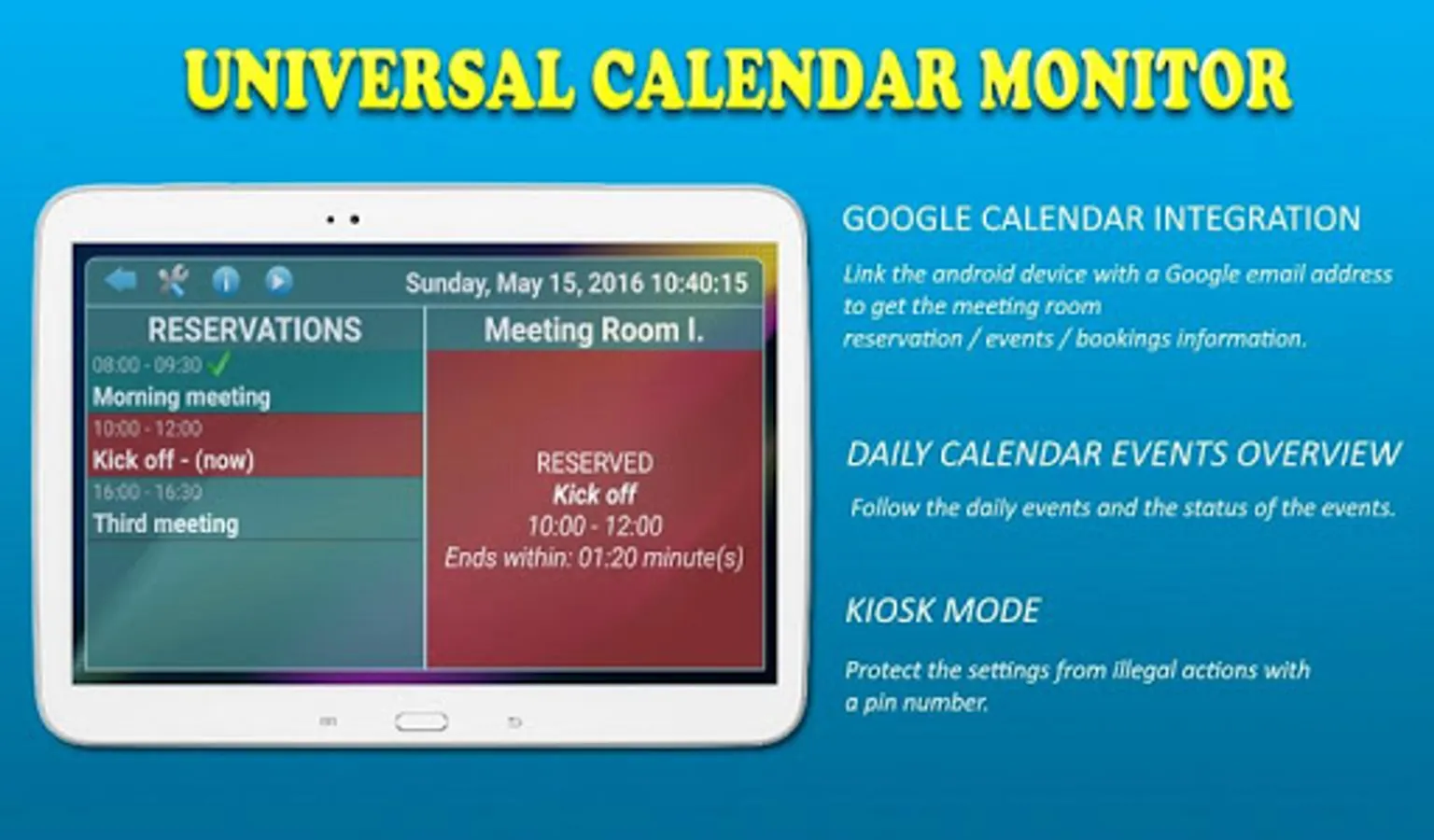 UNIVERSAL CALENDAR MONITOR

Sunday, May 15, 2016 10:40:15

RESERVATIONS

08:00 - 09:30

Morning meeting

10:00 - 12:00

Kick off - (now)

16:00 - 16:30

Third meeting

Meeting Room I.

RESERVED
Kick off
10:00 - 12:00
Ends within: 01:20 minute(s)

GOOGLE CALENDAR INTEGRATION

Link the android device with a Google email address to get the meeting room reservation / events / bookings information.

DAILY CALENDAR EVENTS OVERVIEW

Follow the daily events and the status of the events.

KIOSK MODE

Protect the settings from illegal actions with a pin number.